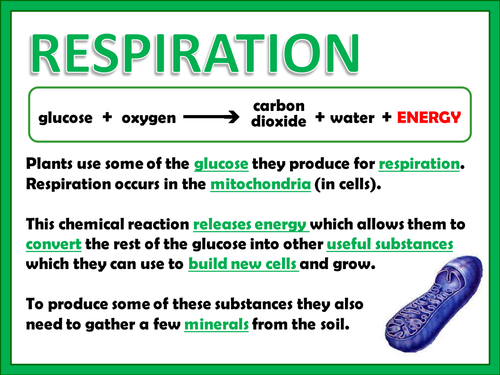 RESPIRATION

glucose + oxygen ⟶ carbon dioxide + water + ENERGY

Plants use some of the glucose they produce for respiration. Respiration occurs in the mitochondria (in cells).

This chemical reaction releases energy which allows them to convert the rest of the glucose into other useful substances which they can use to build new cells and grow.

To produce some of these substances they also need to gather a few minerals from the soil.